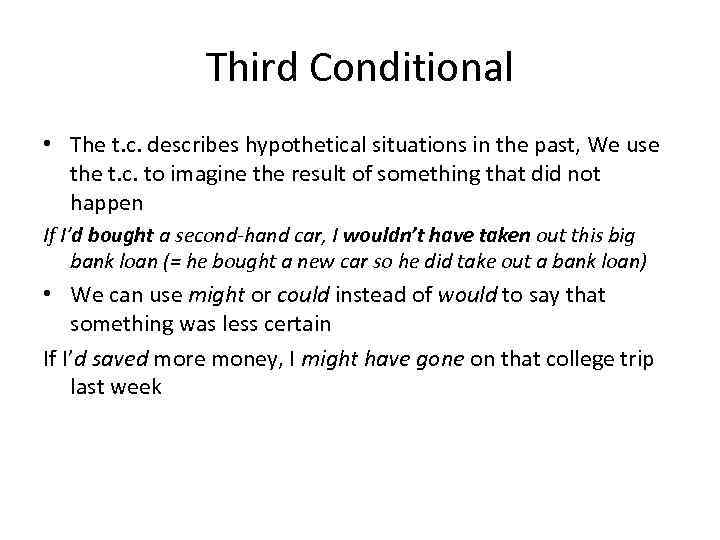 Third Conditional

• The t.c. describes hypothetical situations in the past, We use the t.c. to imagine the result of something that did not happen

If I'd bought a second-hand car, I wouldn't have taken out this big bank loan (= he bought a new car so he did take out a bank loan)

• We can use might or could instead of would to say that something was less certain

If I'd saved more money, I might have gone on that college trip last week